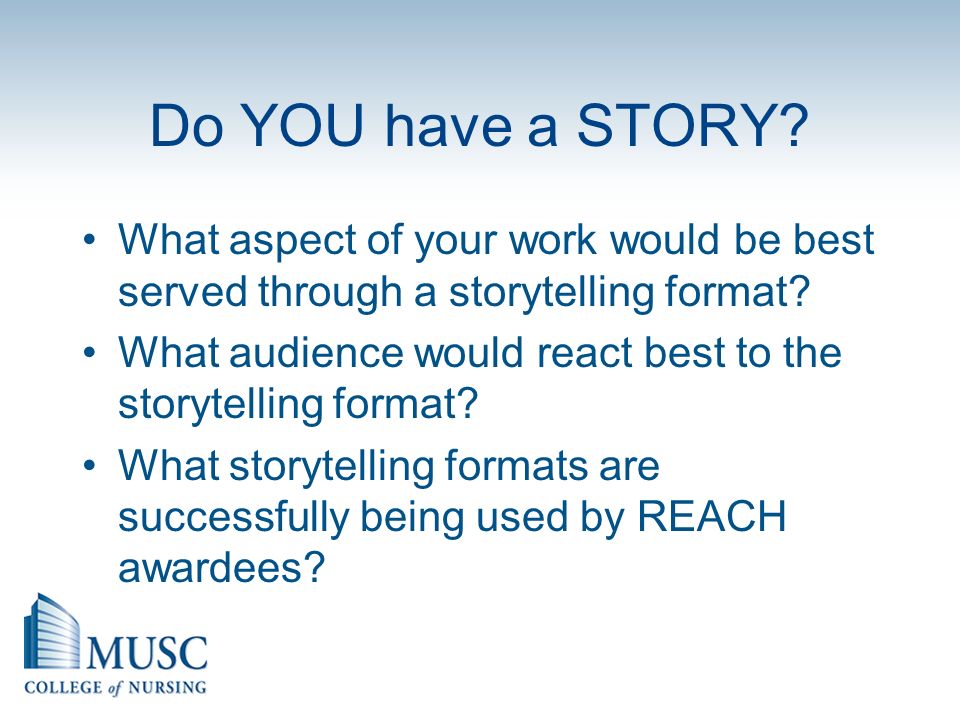 Do YOU have a STORY?

• What aspect of your work would be best served through a storytelling format?
• What audience would react best to the storytelling format?
• What storytelling formats are successfully being used by REACH awardees?

MUSC
COLLEGE of NURSING